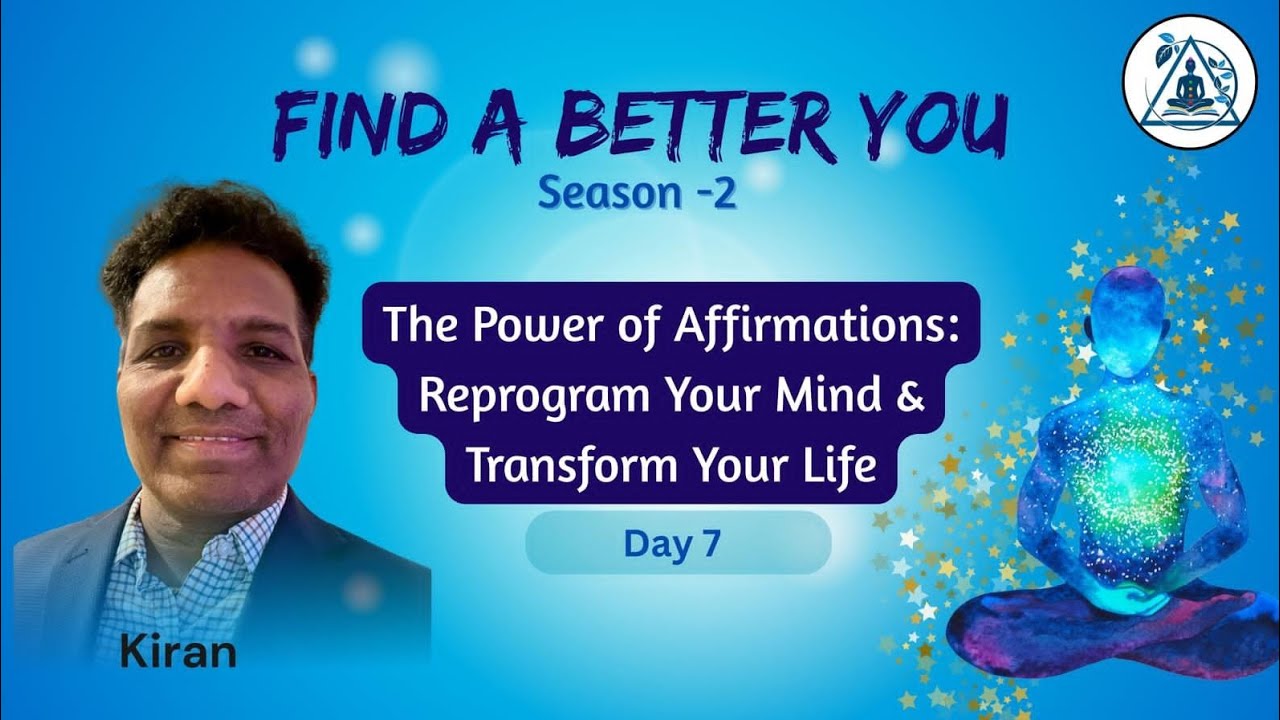 FIND A BETTER YOU
Season -2

The Power of Affirmations: Reprogram Your Mind & Transform Your Life

Day 7

Kiran